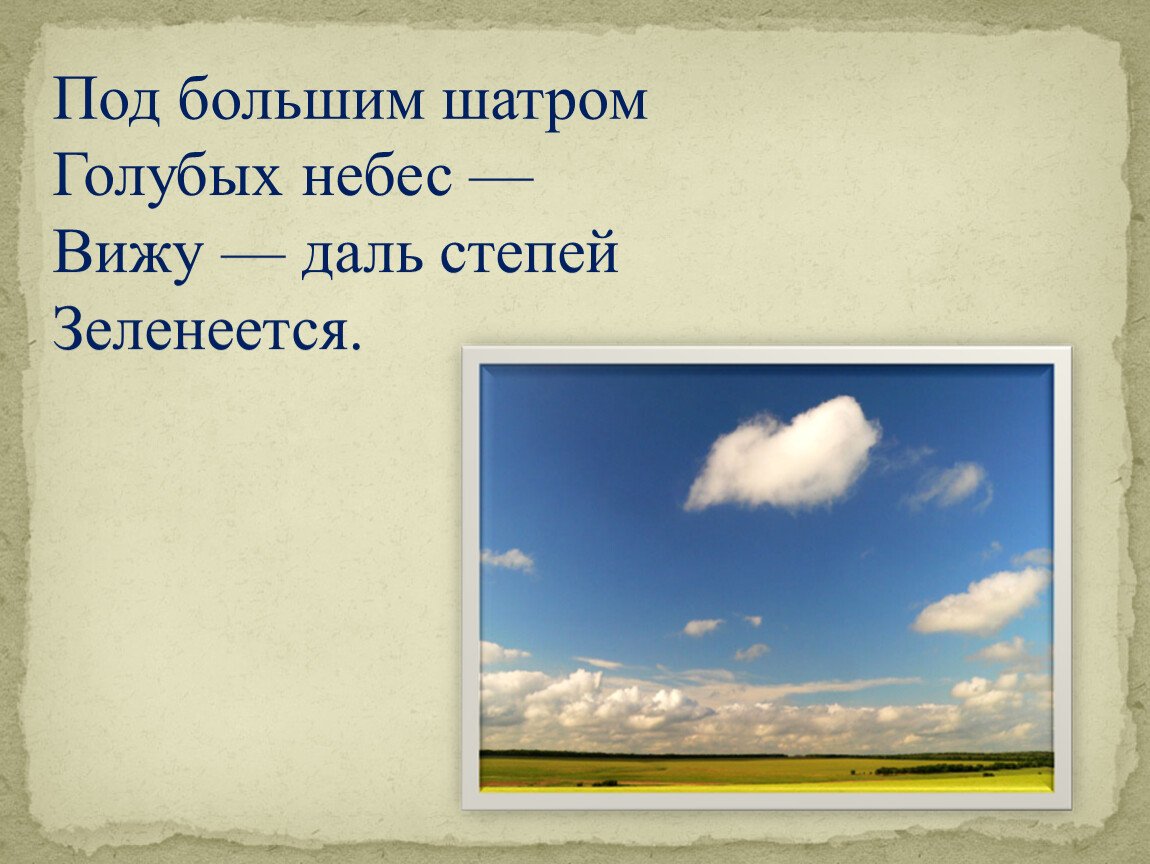 Под большим шатром
Голубых небес —
Вижу — даль степей
Зеленеется.